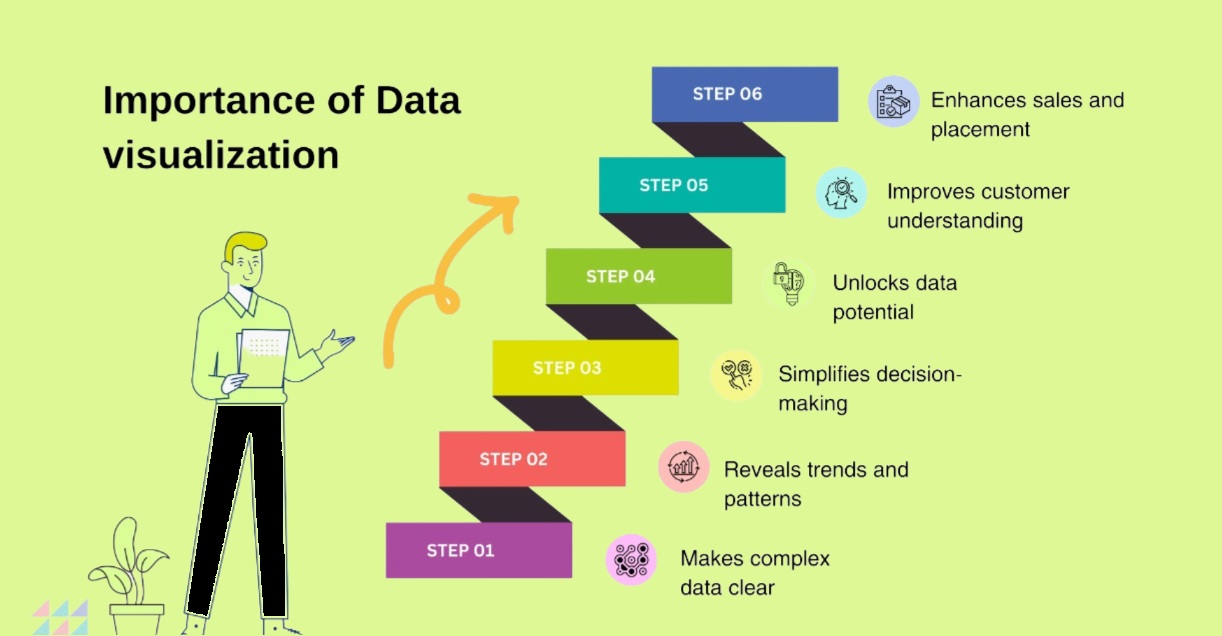 Importance of Data visualization

STEP 06
Enhances sales and placement

STEP 05
Improves customer understanding

STEP 04
Unlocks data potential

STEP 03
Simplifies decision-making

STEP 02
Reveals trends and patterns

STEP 01
Makes complex data clear